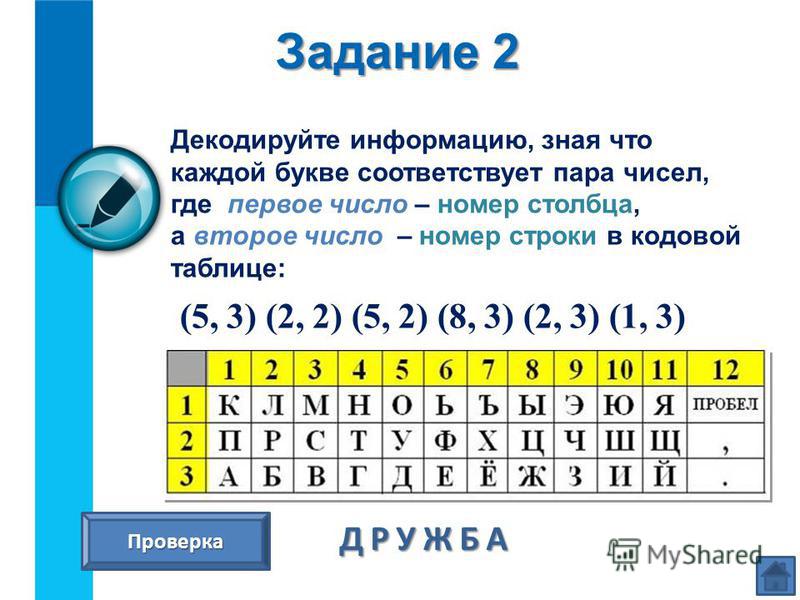 Задание 2

Декодируйте информацию, зная что каждой букве соответствует пара чисел, где первое число – номер столбца, а второе число – номер строки в кодовой таблице:

(5, 3) (2, 2) (5, 2) (8, 3) (2, 3) (1, 3)

| | 1 | 2 | 3 | 4 | 5 | 6 | 7 | 8 | 9 | 10 | 11 | 12 |
|---|---|---|---|---|---|---|---|---|---|---|---|---|
| 1 | К | Л | М | Н | О | Ь | Ъ | Ы | Э | Ю | Я | ПРОБЕЛ |
| 2 | П | Р | С | Т | У | Ф | Х | Ц | Ч | Ш | Щ | , |
| 3 | А | Б | В | Г | Д | Е | Ё | Ж | З | И | Й | . |

Проверка

ДРУЖБА

MyShared